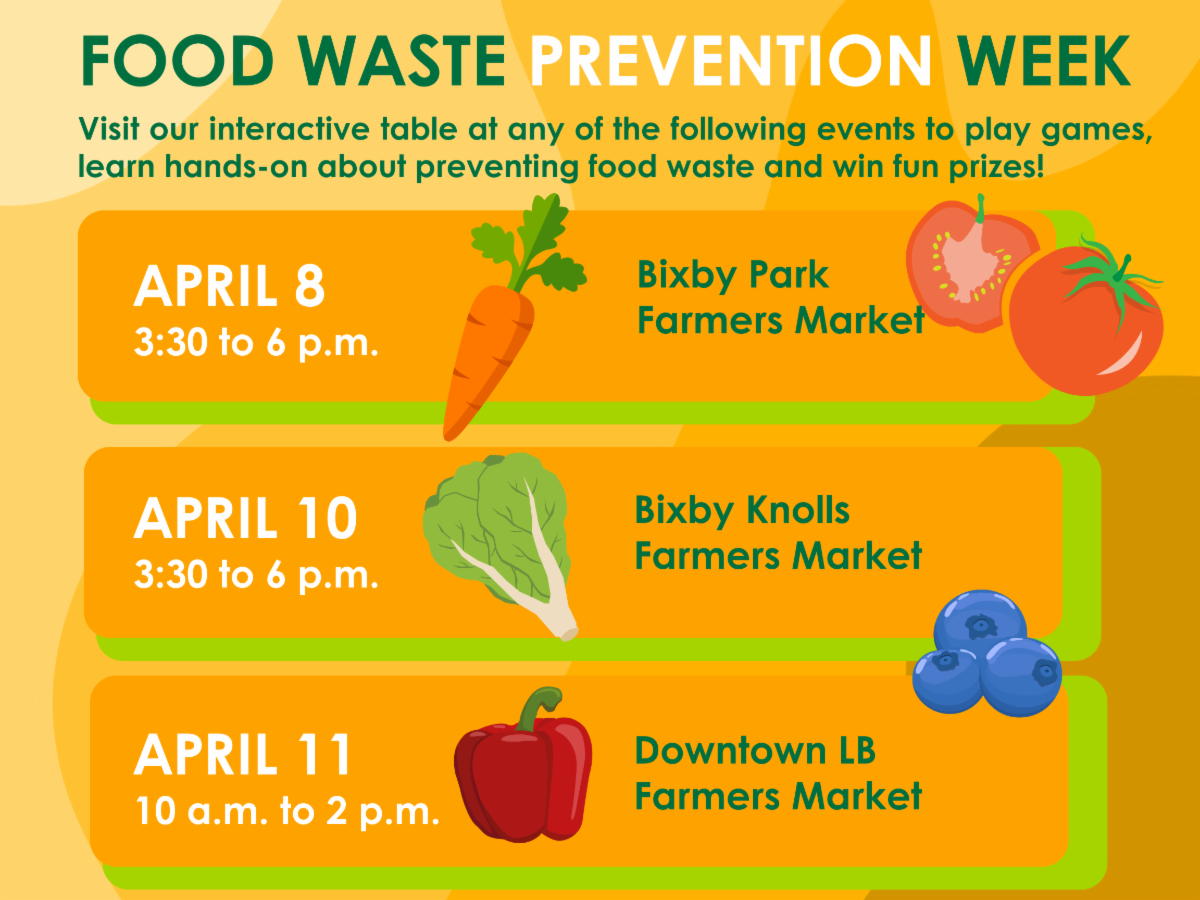 FOOD WASTE PREVENTION WEEK

Visit our interactive table at any of the following events to play games, learn hands-on about preventing food waste and win fun prizes!

APRIL 8
3:30 to 6 p.m.

Bixby Park Farmers Market

APRIL 10
3:30 to 6 p.m.

Bixby Knolls Farmers Market

APRIL 11
10 a.m. to 2 p.m.

Downtown LB Farmers Market